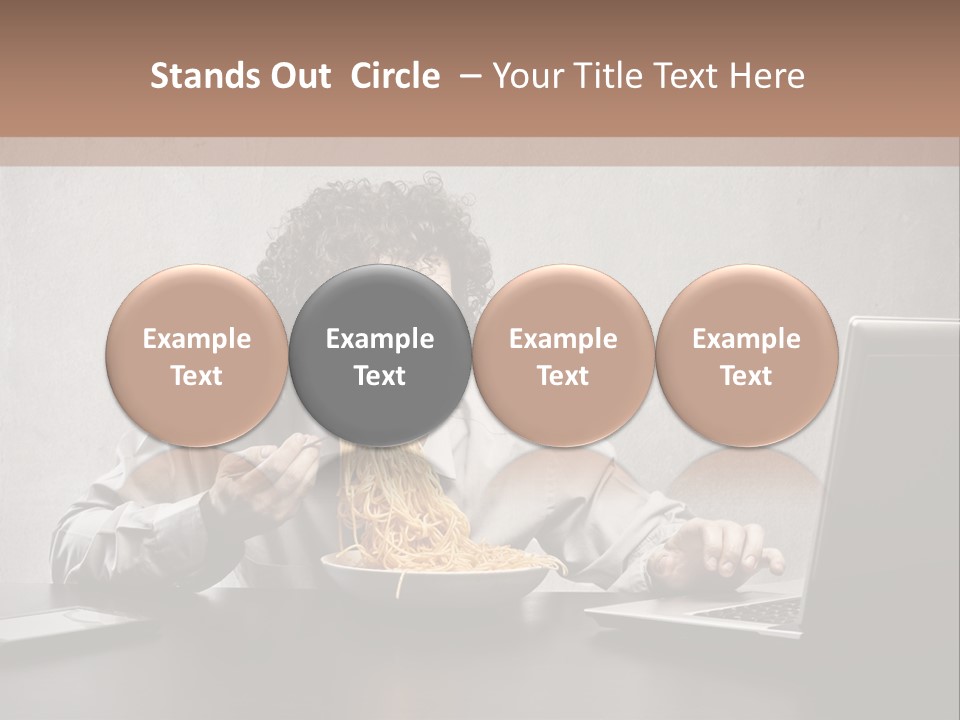 Stands Out Circle – Your Title Text Here

Example Text

Example Text

Example Text

Example Text